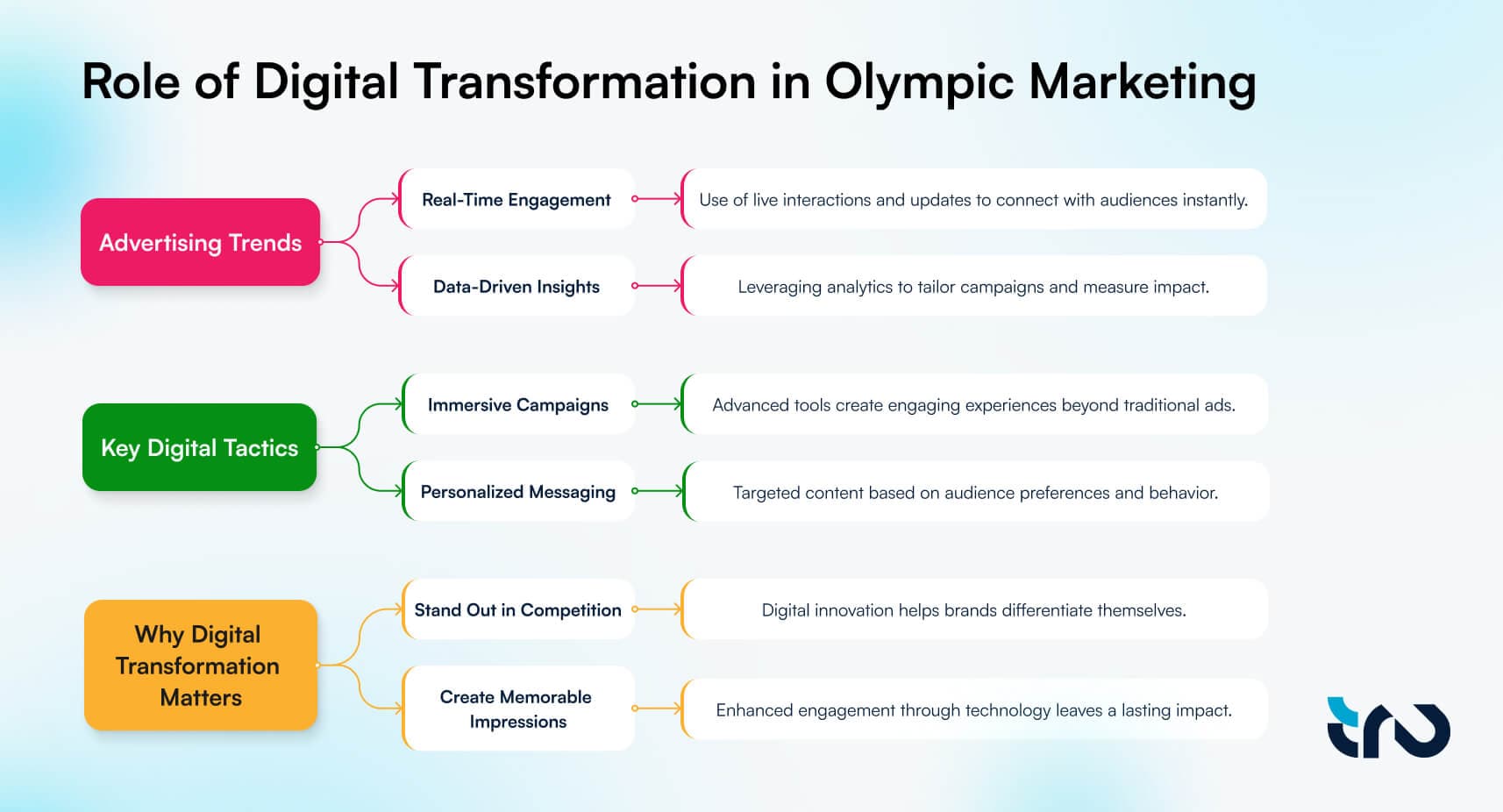 Role of Digital Transformation in Olympic Marketing

Advertising Trends

Real-Time Engagement

Use of live interactions and updates to connect with audiences instantly.

Data-Driven Insights

Leveraging analytics to tailor campaigns and measure impact.

Key Digital Tactics

Immersive Campaigns

Advanced tools create engaging experiences beyond traditional ads.

Personalized Messaging

Targeted content based on audience preferences and behavior.

Why Digital Transformation Matters

Stand Out in Competition

Digital innovation helps brands differentiate themselves.

Create Memorable Impressions

Enhanced engagement through technology leaves a lasting impact.